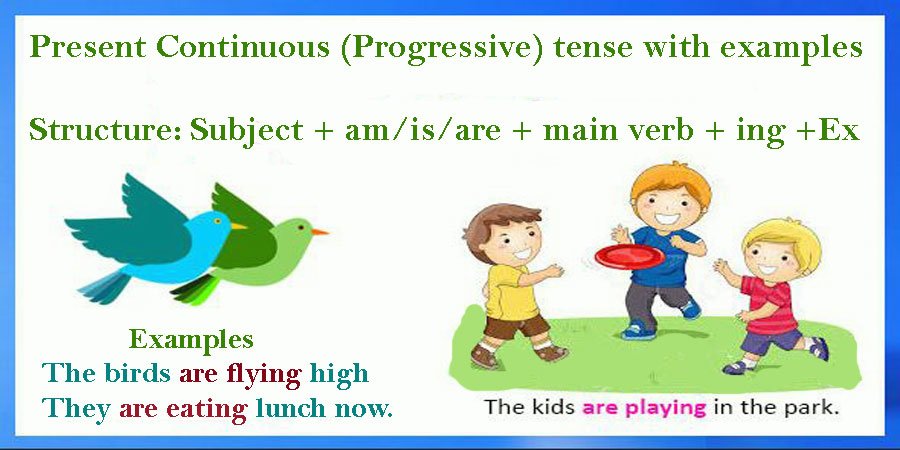 Present Continuous (Progressive) tense with examples

Structure: Subject + am/is/are + main verb + ing +Ex

Examples
The birds are flying high
They are eating lunch now.

The kids are playing in the park.